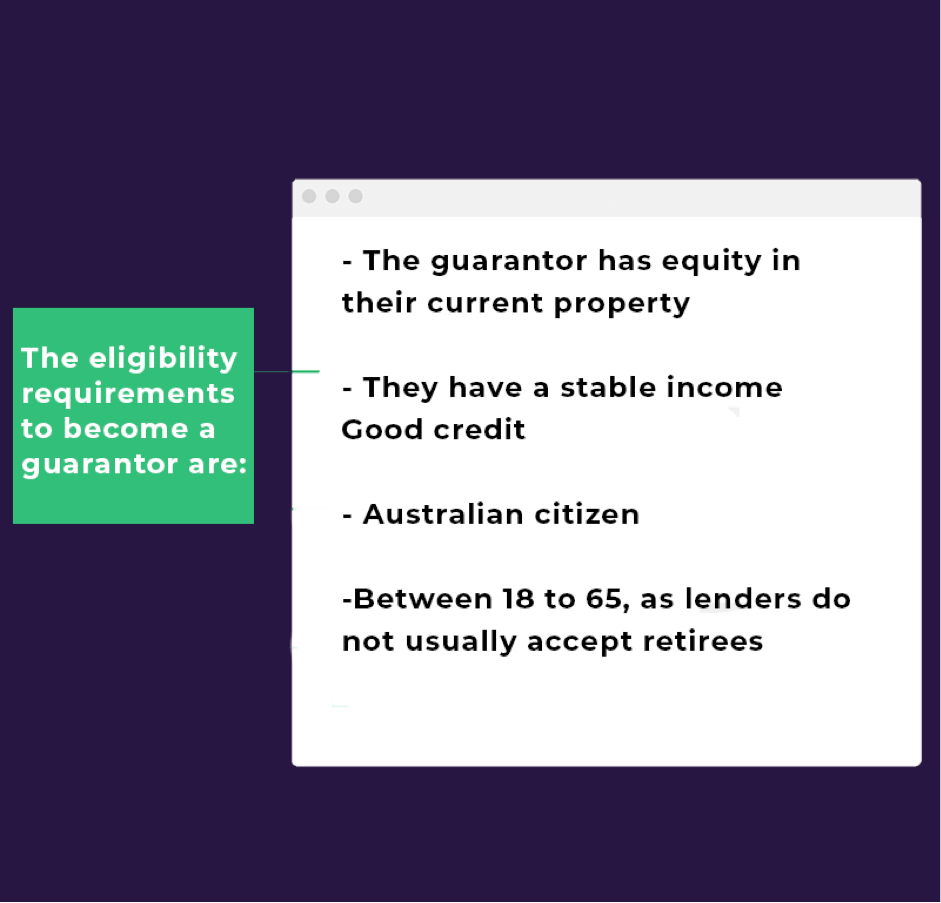 The eligibility requirements to become a guarantor are:

- The guarantor has equity in their current property

- They have a stable income
Good credit

- Australian citizen

-Between 18 to 65, as lenders do not usually accept retirees